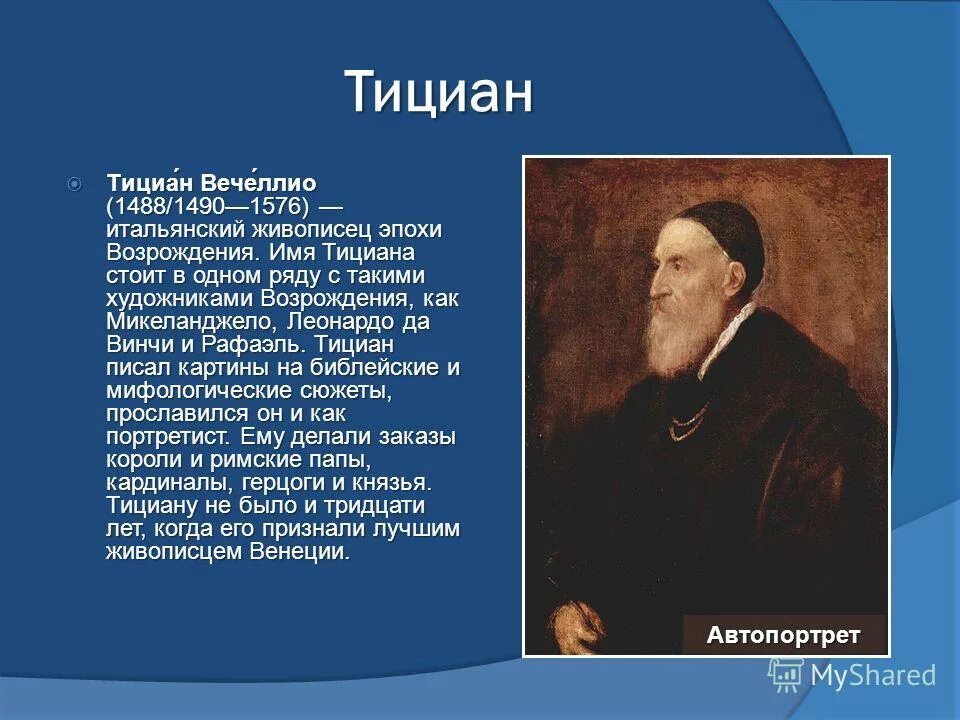 Тициан

Тициа́н Вече́ллио (1488/1490—1576) — итальянский живописец эпохи Возрождения. Имя Тициана стоит в одном ряду с такими художниками Возрождения, как Микеланджело, Леонардо да Винчи и Рафаэль. Тициан писал картины на библейские и мифологические сюжеты, прославился он и как портретист. Ему делали заказы короли и римские папы, кардиналы, герцоги и князья. Тициану не было и тридцати лет, когда его признали лучшим живописцем Венеции.

Автопортрет

MyShared